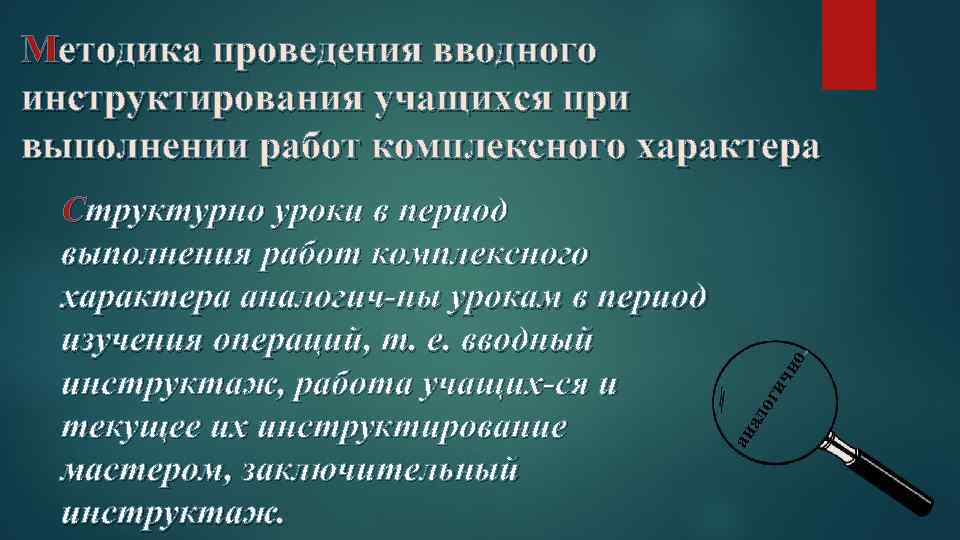 Методика проведения вводного инструктирования учащихся при выполнении работ комплексного характера

Структурно уроки в период выполнения работ комплексного характера аналогич-ны урокам в период изучения операций, т. е. вводный инструктаж, работа учащих-ся и текущее их инструктирование мастером, заключительный инструктаж.

= аналогично